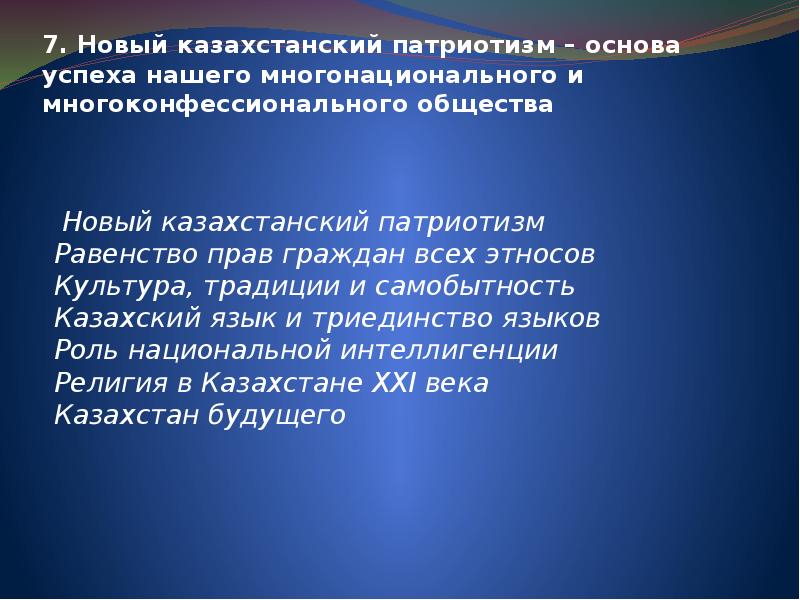 7. Новый казахстанский патриотизм – основа успеха нашего многонационального и многоконфессионального общества

Новый казахстанский патриотизм
Равенство прав граждан всех этносов
Культура, традиции и самобытность
Казахский язык и триединство языков
Роль национальной интеллигенции
Религия в Казахстане XXI века
Казахстан будущего